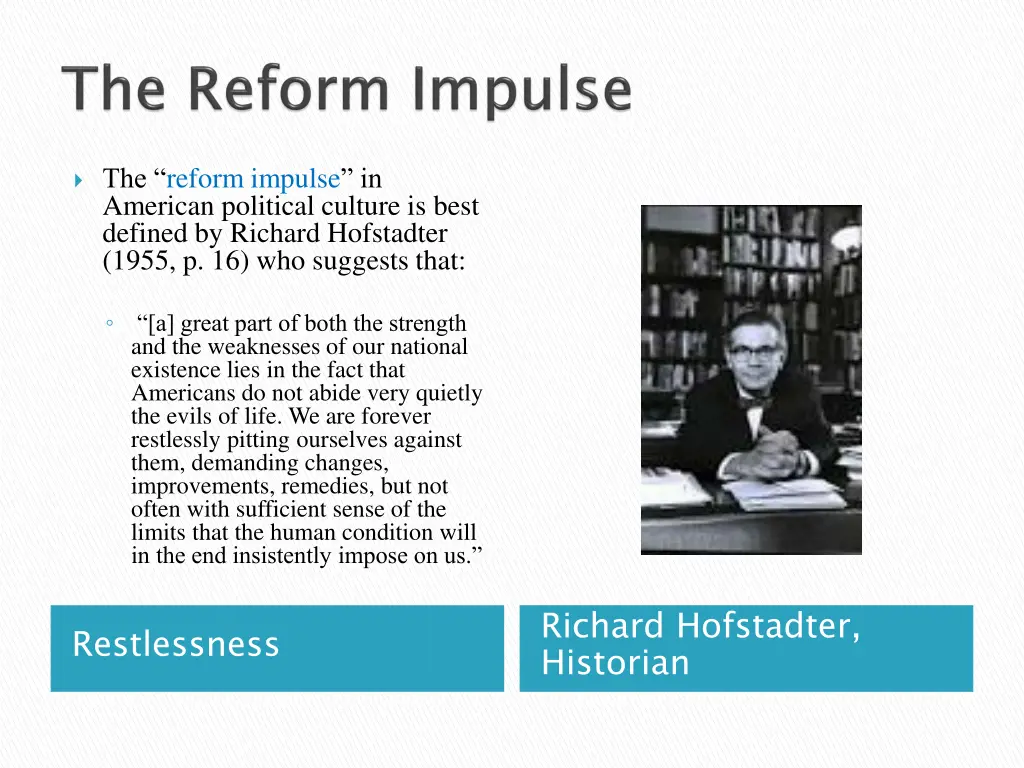 The Reform Impulse

The “reform impulse” in American political culture is best defined by Richard Hofstadter (1955, p. 16) who suggests that:

“[a] great part of both the strength and the weaknesses of our national existence lies in the fact that Americans do not abide very quietly the evils of life. We are forever restlessly pitting ourselves against them, demanding changes, improvements, remedies, but not often with sufficient sense of the limits that the human condition will in the end insistently impose on us.”

Restlessness

Richard Hofstadter, Historian